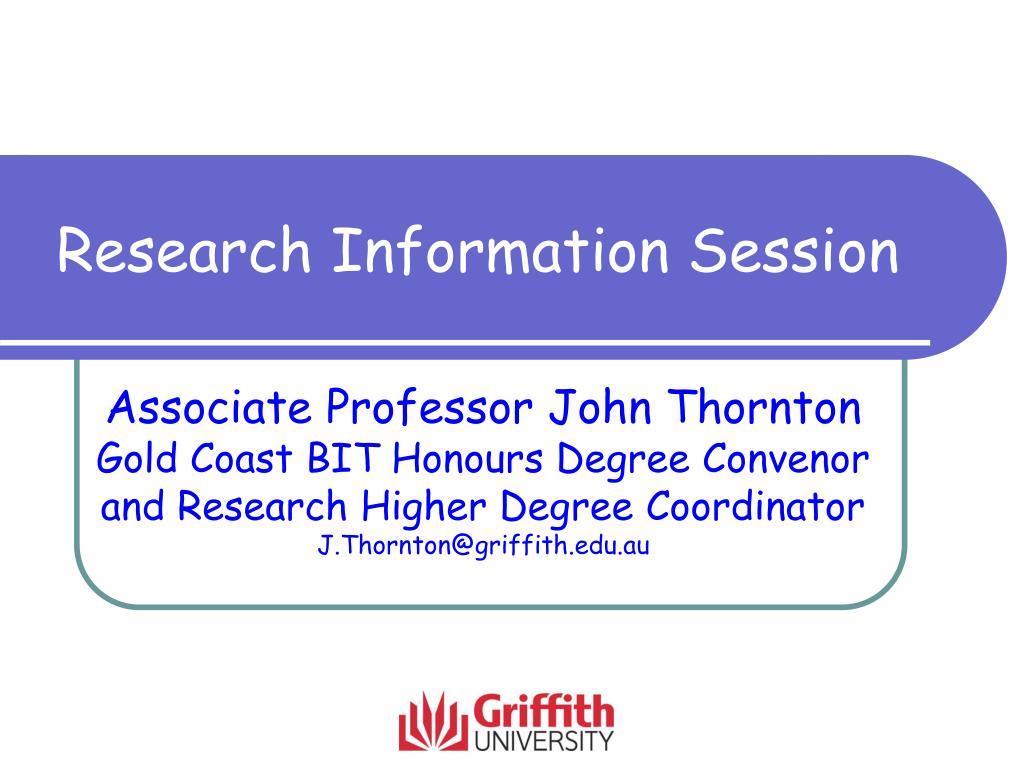 Research Information Session

Associate Professor John Thornton
Gold Coast BIT Honours Degree Convenor and Research Higher Degree Coordinator
J.Thornton@griffith.edu.au

Griffith
UNIVERSITY